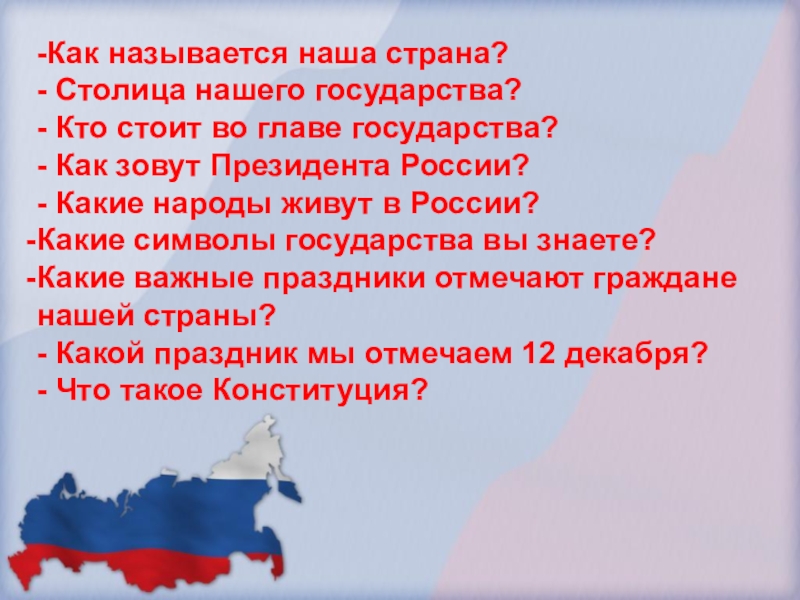 -Как называется наша страна?
- Столица нашего государства?
- Кто стоит во главе государства?
- Как зовут Президента России?
- Какие народы живут в России?
-Какие символы государства вы знаете?
-Какие важные праздники отмечают граждане нашей страны?
- Какой праздник мы отмечаем 12 декабря?
- Что такое Конституция?